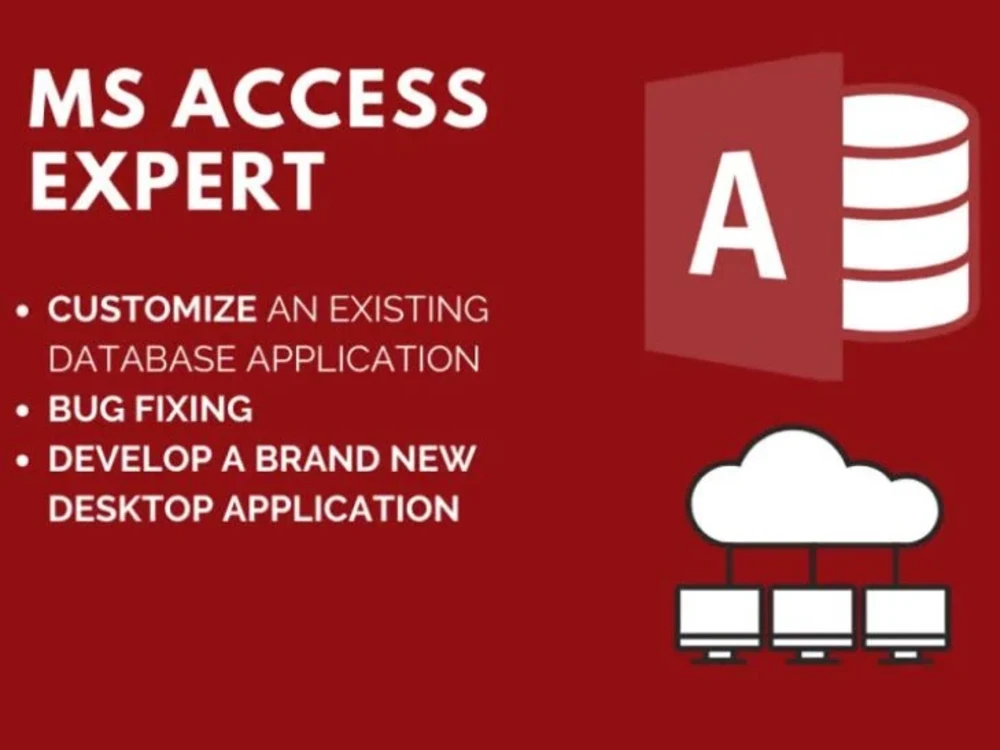 MS ACCESS EXPERT

• CUSTOMIZE AN EXISTING DATABASE APPLICATION
• BUG FIXING
• DEVELOP A BRAND NEW DESKTOP APPLICATION

A